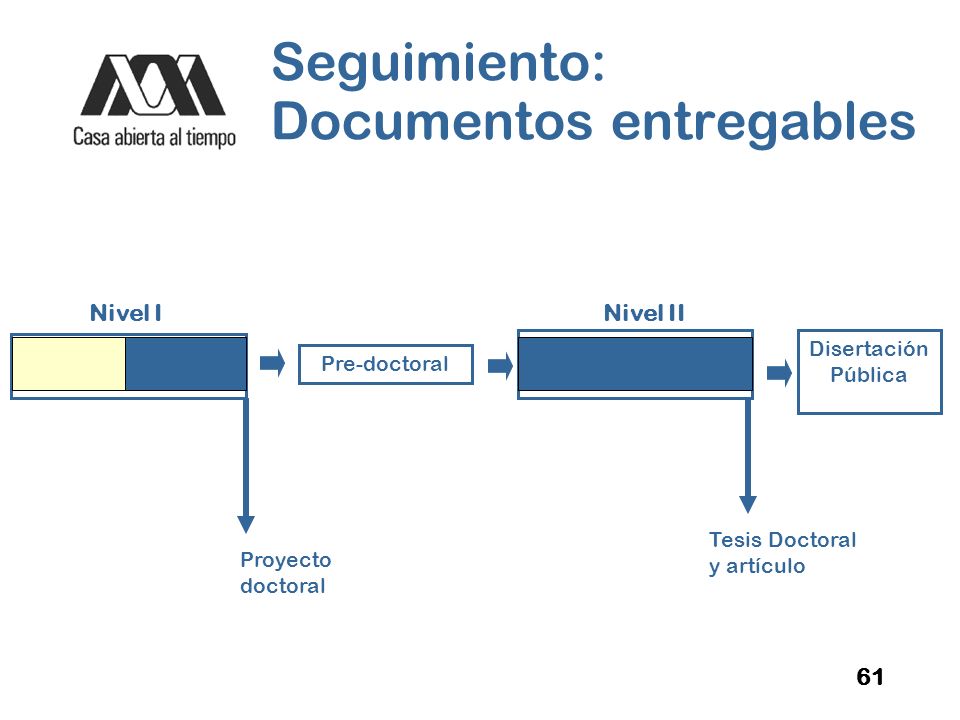 Casa abierta al tiempo

Seguimiento: Documentos entregables

Nivel I

Pre-doctoral

Nivel II

Disertación Pública

Proyecto doctoral

Tesis Doctoral y artículo

61